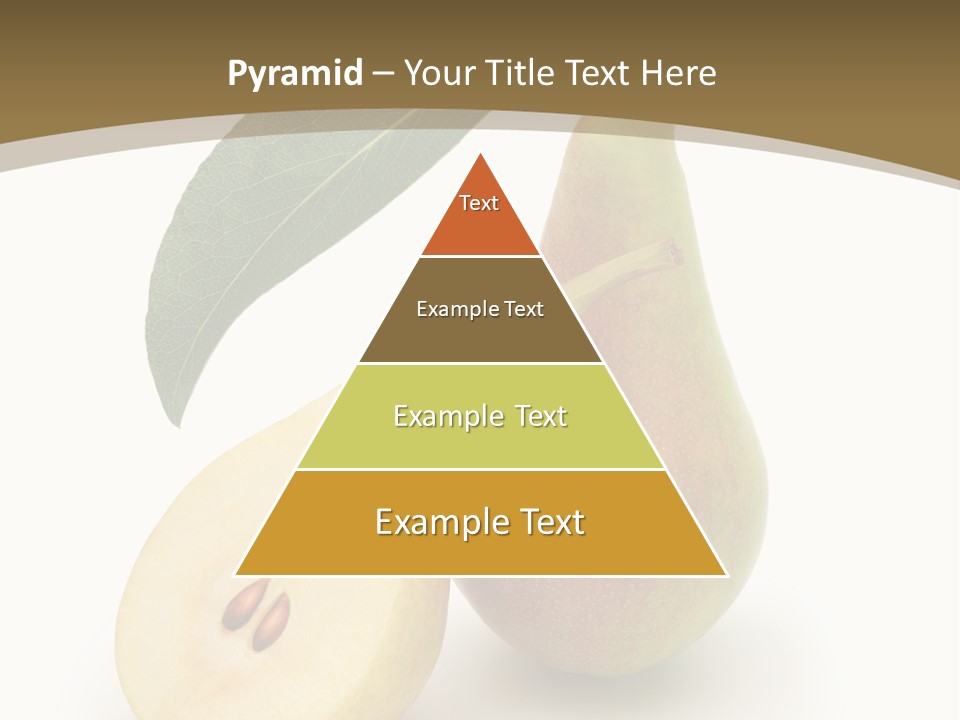 Pyramid – Your Title Text Here

Text

Example Text

Example Text

Example Text